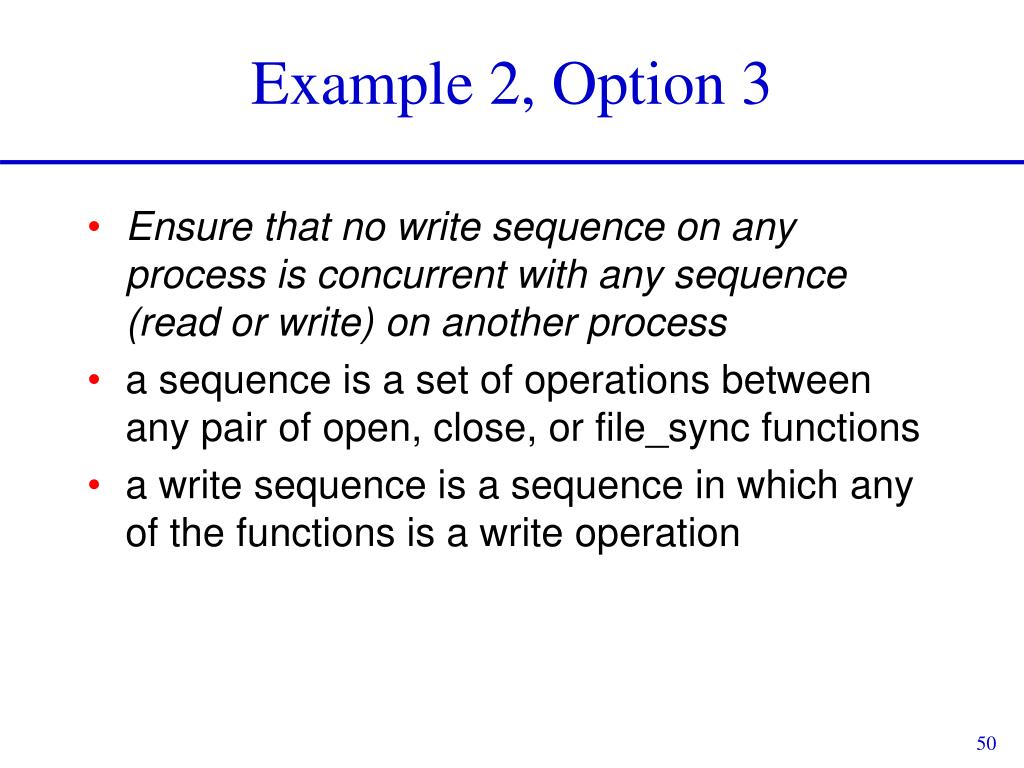 Example 2, Option 3

• Ensure that no write sequence on any process is concurrent with any sequence (read or write) on another process
• a sequence is a set of operations between any pair of open, close, or file_sync functions
• a write sequence is a sequence in which any of the functions is a write operation

50